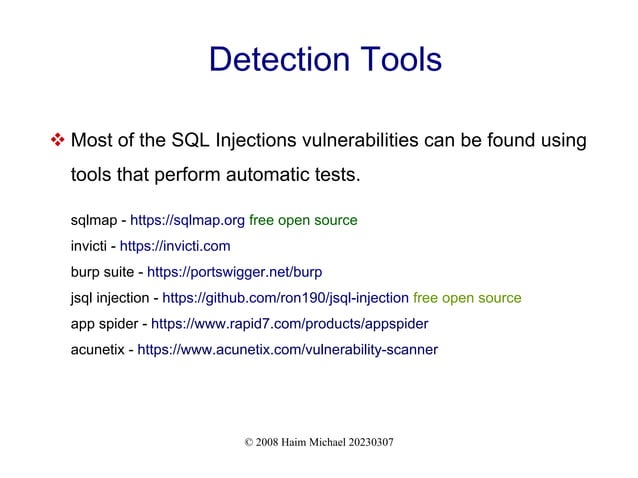 Detection Tools

❖ Most of the SQL Injections vulnerabilities can be found using tools that perform automatic tests.

sqlmap - https://sqlmap.org free open source

invicti - https://invicti.com

burp suite - https://portswigger.net/burp

jsql injection - https://github.com/ron190/jsql-injection free open source

app spider - https://www.rapid7.com/products/appspider

acunetix - https://www.acunetix.com/vulnerability-scanner

© 2008 Haim Michael 20230307